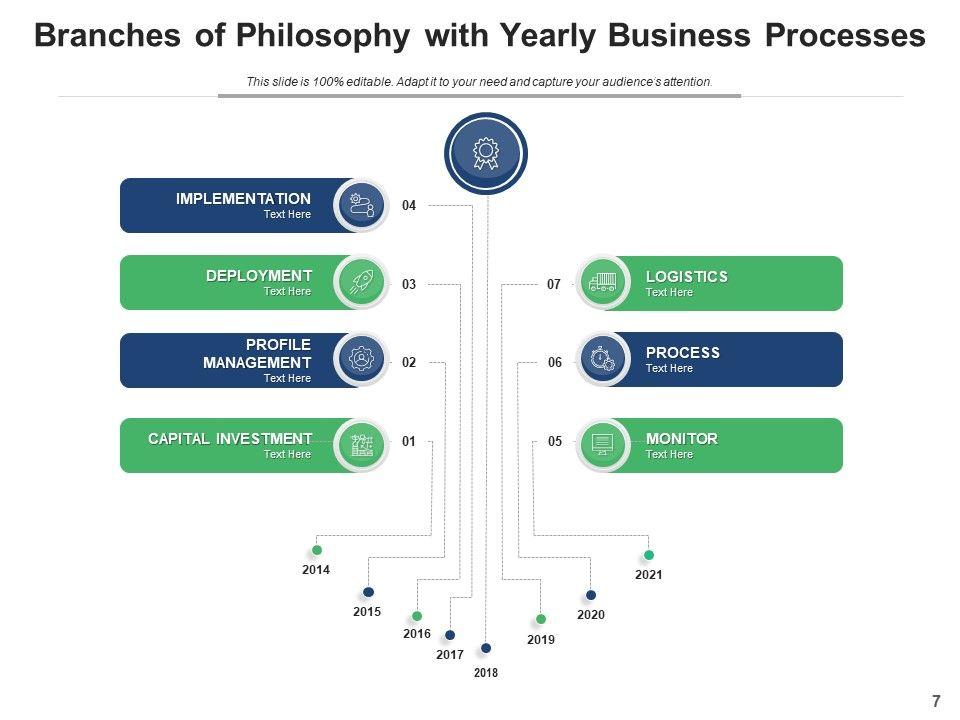 Branches of Philosophy with Yearly Business Processes

This slide is 100% editable. Adapt it to your need and capture your audience's attention.

IMPLEMENTATION
Text Here

04

DEPLOYMENT
Text Here

03

PROFILE MANAGEMENT
Text Here

02

CAPITAL INVESTMENT
Text Here

01

07

LOGISTICS
Text Here

06

PROCESS
Text Here

05

MONITOR
Text Here

2014

2015

2016

2017

2018

2019

2020

2021

7